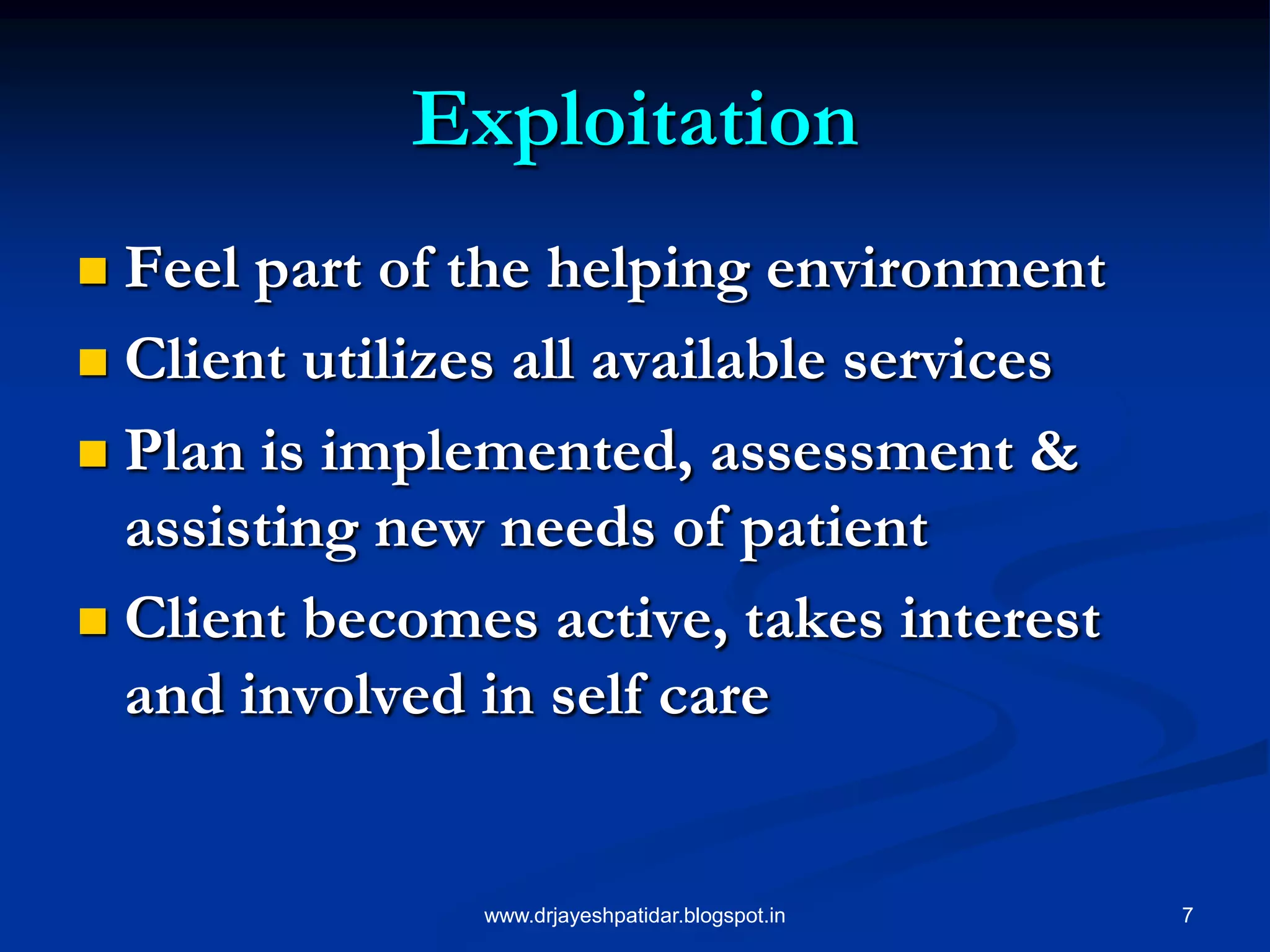 Exploitation

- Feel part of the helping environment
- Client utilizes all available services
- Plan is implemented, assessment & assisting new needs of patient
- Client becomes active, takes interest and involved in self care

www.drjayeshpatidar.blogspot.in

7